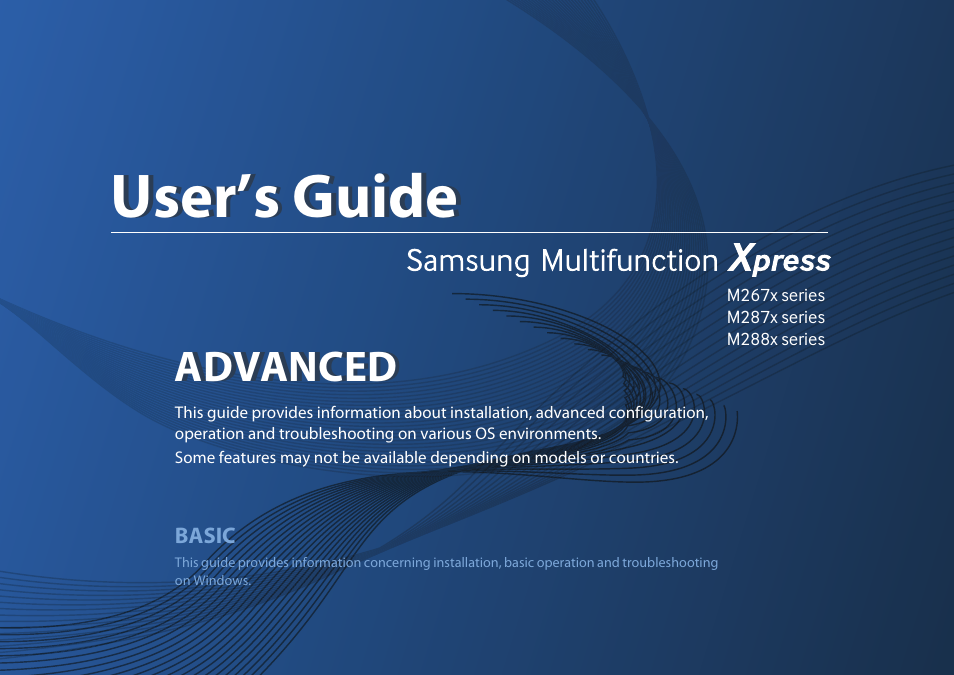 User's Guide

Samsung Multifunction Xpress

M267x series
M287x series
M288x series

ADVANCED

This guide provides information about installation, advanced configuration, operation and troubleshooting on various OS environments.

Some features may not be available depending on models or countries.

BASIC

This guide provides information concerning installation, basic operation and troubleshooting on Windows.